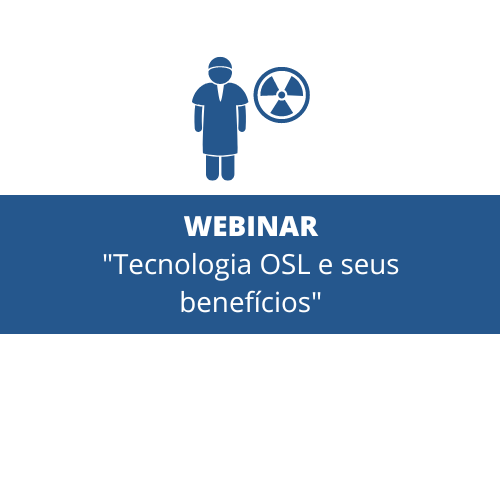 WEBINAR

"Tecnologia OSL e seus benefícios"